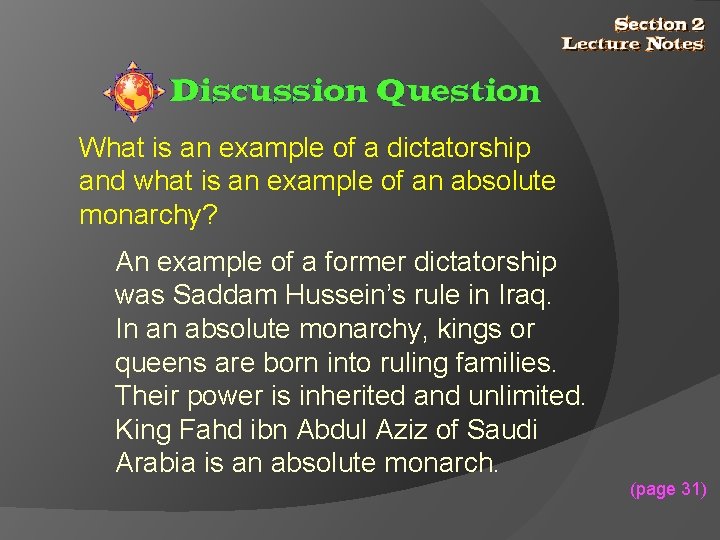 Section 2
Lecture Notes

Discussion Question

What is an example of a dictatorship and what is an example of an absolute monarchy?

An example of a former dictatorship was Saddam Hussein's rule in Iraq. In an absolute monarchy, kings or queens are born into ruling families. Their power is inherited and unlimited. King Fahd ibn Abdul Aziz of Saudi Arabia is an absolute monarch.

(page 31)